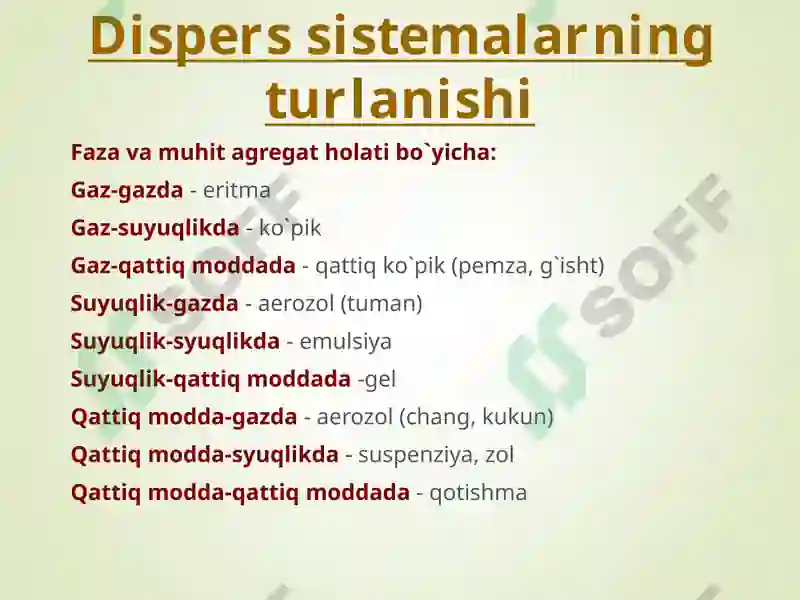 Dispers sistemalarning turlanishi

Faza va muhit agregat holati bo`yicha:

Gaz-gazda - eritma

Gaz-suyuqlikda - ko`pik

Gaz-qattiq moddada - qattiq ko`pik (pemza, g`isht)

Suyuqlik-gazda - aerozol (tuman)

Suyuqlik-syuqlikda - emulsiya

Suyuqlik-qattiq moddada -gel

Qattiq modda-gazda - aerozol (chang, kukun)

Qattiq modda-syuqlikda - suspenziya, zol

Qattiq modda-qattiq moddada - qotishma

SOFF